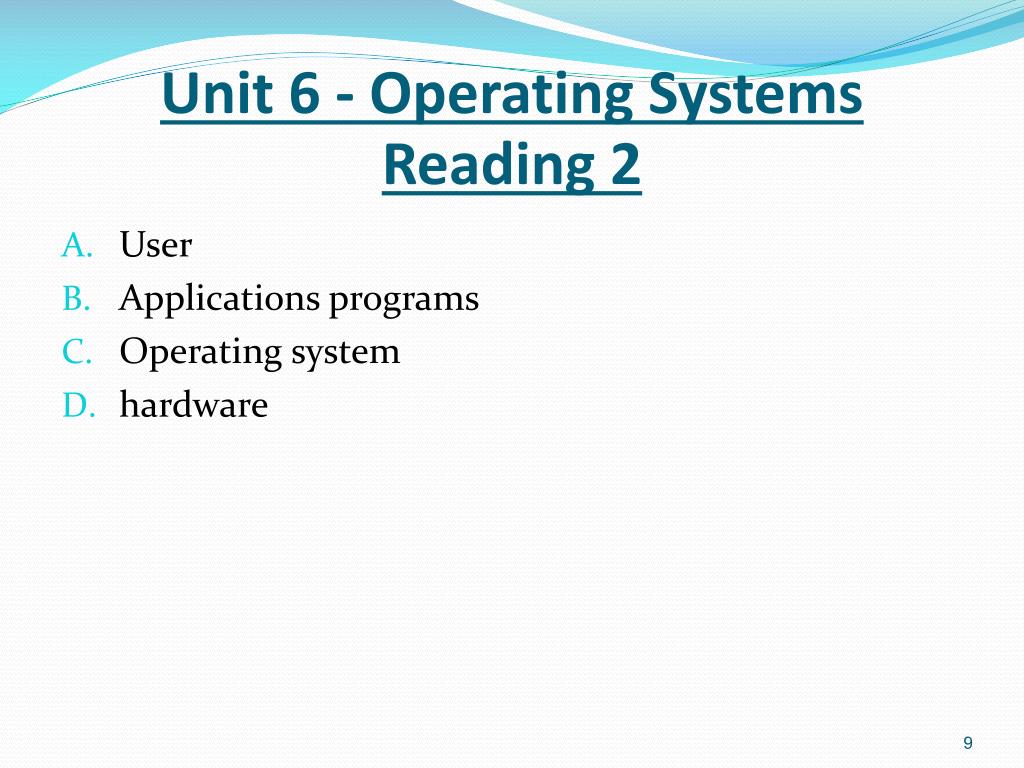 Unit 6 - Operating Systems
Reading 2

A. User
B. Applications programs
C. Operating system
D. hardware

9